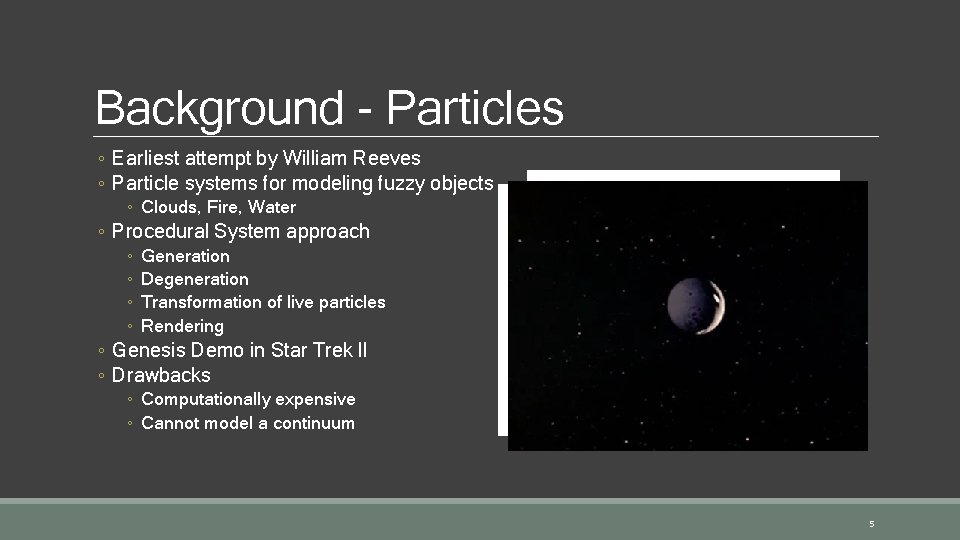 Background - Particles

◦ Earliest attempt by William Reeves
◦ Particle systems for modeling fuzzy objects
  ◦ Clouds, Fire, Water
◦ Procedural System approach
  ◦ Generation
  ◦ Degeneration
  ◦ Transformation of live particles
  ◦ Rendering
◦ Genesis Demo in Star Trek II
◦ Drawbacks
  ◦ Computationally expensive
  ◦ Cannot model a continuum

5